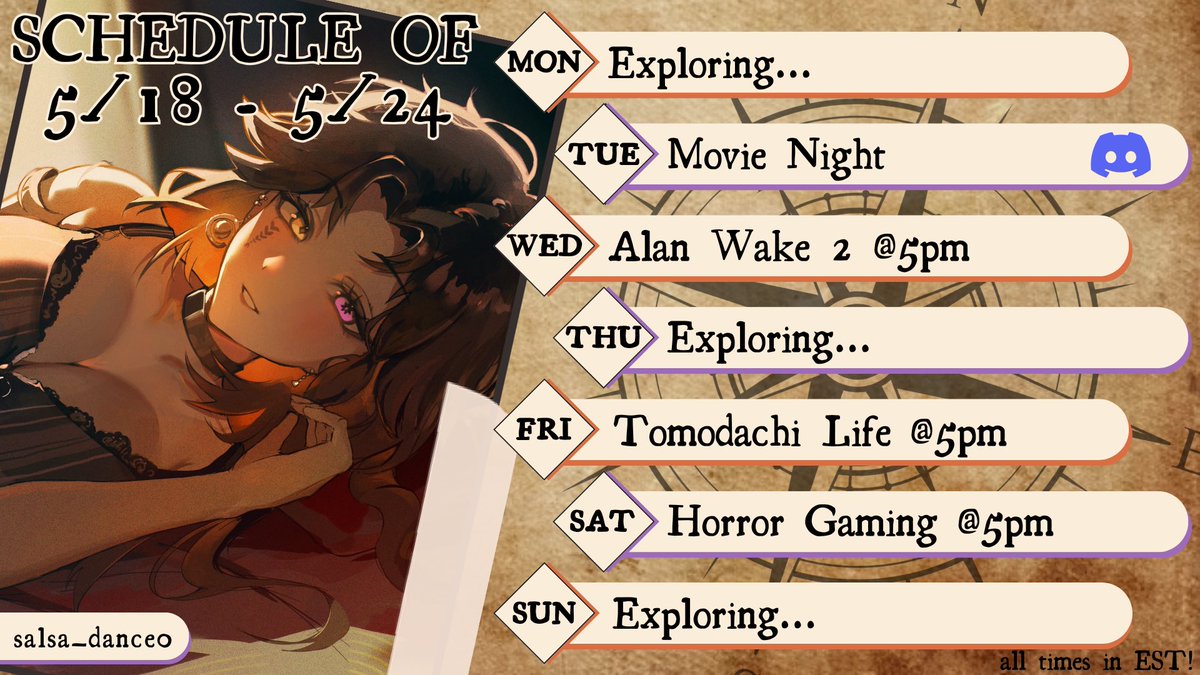 SCHEDULE OF 5/18 - 5/24

MON Exploring...

TUE Movie Night

WED Alan Wake 2 @5pm

THU Exploring...

FRI Tomodachi Life @5pm

SAT Horror Gaming @5pm

SUN Exploring...

salsa_danceo

all times in EST!